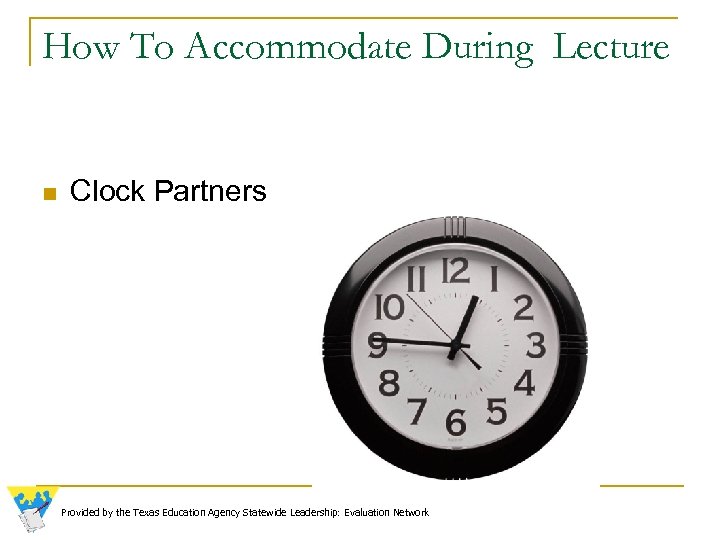 How To Accommodate During Lecture

Clock Partners

12
1
2
3
4
5
6
7
8
9
10
11

Provided by the Texas Education Agency Statewide Leadership: Evaluation Network